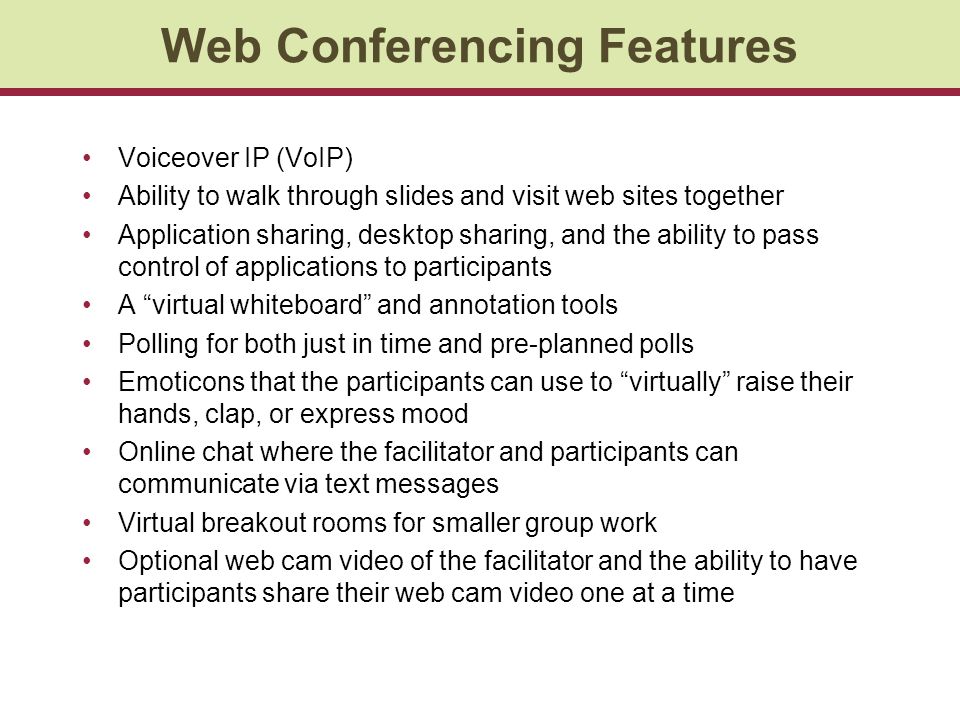 Web Conferencing Features

• Voiceover IP (VoIP)
• Ability to walk through slides and visit web sites together
• Application sharing, desktop sharing, and the ability to pass control of applications to participants
• A “virtual whiteboard” and annotation tools
• Polling for both just in time and pre-planned polls
• Emoticons that the participants can use to “virtually” raise their hands, clap, or express mood
• Online chat where the facilitator and participants can communicate via text messages
• Virtual breakout rooms for smaller group work
• Optional web cam video of the facilitator and the ability to have participants share their web cam video one at a time